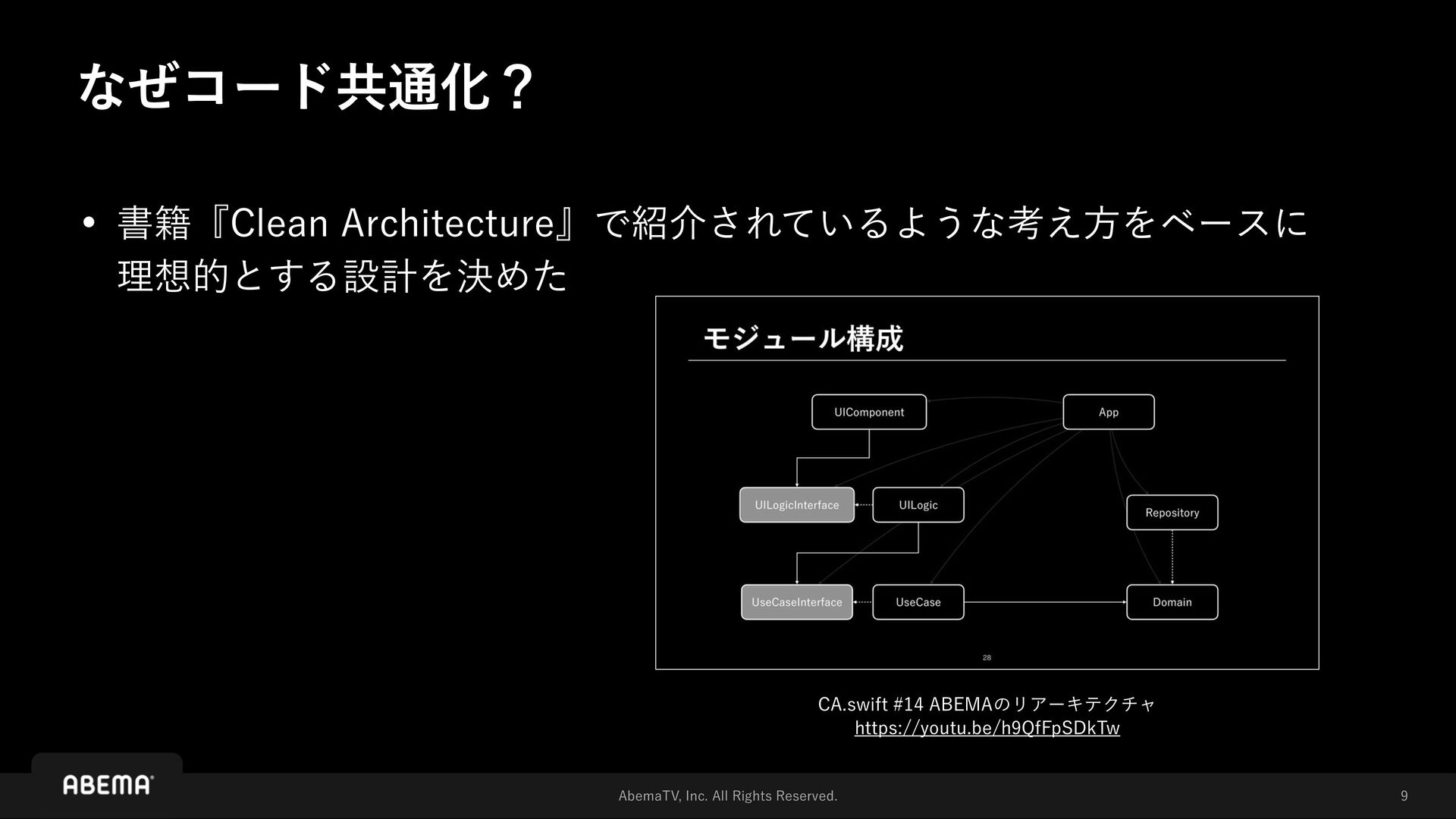 なぜコード共通化？

• 書籍『Clean Architecture』で紹介されているような考え方をベースに理想的とする設計を決めた

モジュール構成

UIComponent

App

UILogicInterface

UILogic

Repository

UseCaseInterface

UseCase

Domain

28

CA.swift #14 ABEMAのリアーキテクチャ
https://youtu.be/h9QfFpSDkTw

ABEMA

AbemaTV, Inc. All Rights Reserved.

9